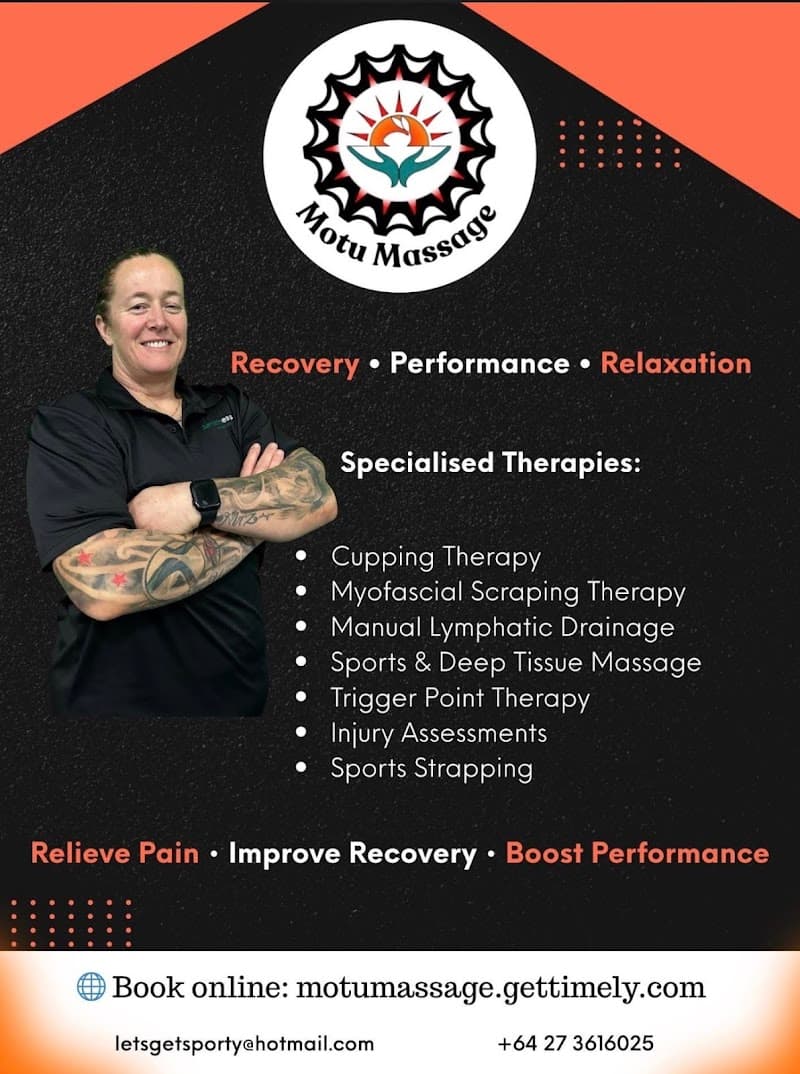 Motu Massage

Recovery • Performance • Relaxation

Specialised Therapies:

• Cupping Therapy
• Myofascial Scraping Therapy
• Manual Lymphatic Drainage
• Sports & Deep Tissue Massage
• Trigger Point Therapy
• Injury Assessments
• Sports Strapping

Relieve Pain • Improve Recovery • Boost Performance

Book online: motumassage.gettimely.com

letsgetsporty@hotmail.com

+64 27 3616025